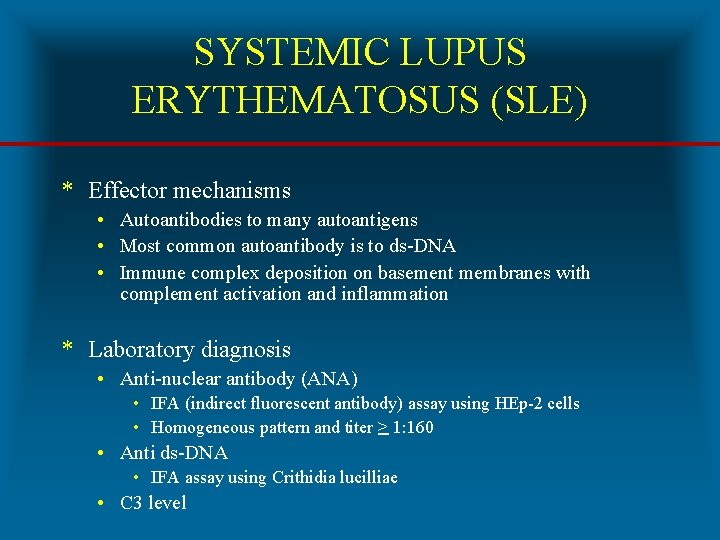 SYSTEMIC LUPUS ERYTHEMATOSUS (SLE)

* Effector mechanisms
• Autoantibodies to many autoantigens
• Most common autoantibody is to ds-DNA
• Immune complex deposition on basement membranes with complement activation and inflammation

* Laboratory diagnosis
• Anti-nuclear antibody (ANA)
• IFA (indirect fluorescent antibody) assay using HEp-2 cells
• Homogeneous pattern and titer $\geq$ 1:160
• Anti ds-DNA
• IFA assay using Crithidia lucilliae
• C3 level